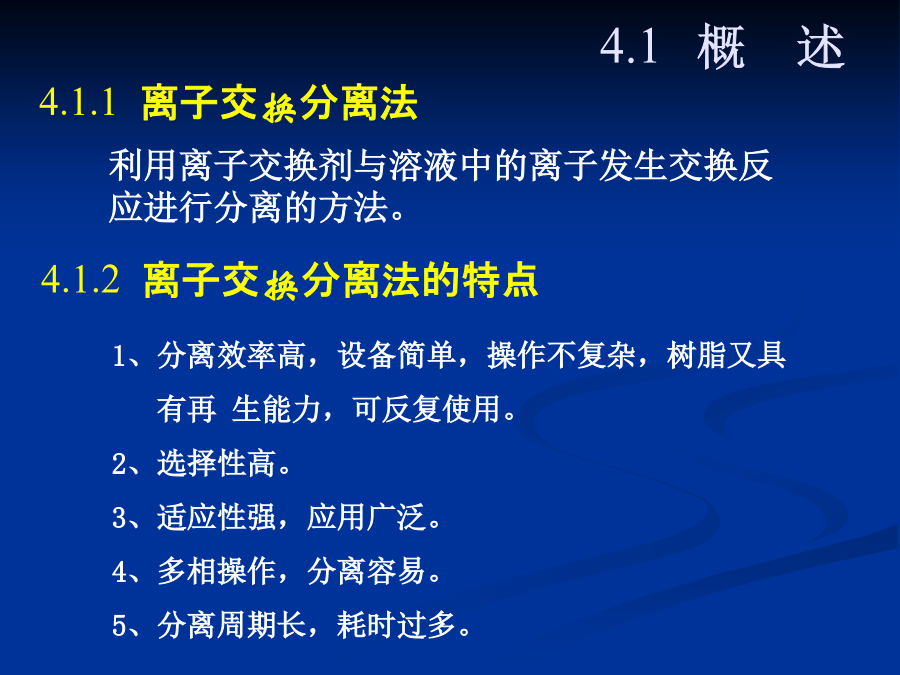 4.1 概　述

4.1.1 离子交换分离法

利用离子交换剂与溶液中的离子发生交换反应进行分离的方法。

4.1.2 离子交换分离法的特点

1、分离效率高，设备简单，操作不复杂，树脂又具有再 生能力，可反复使用。

2、选择性高。

3、适应性强，应用广泛。

4、多相操作，分离容易。

5、分离周期长，耗时过多。